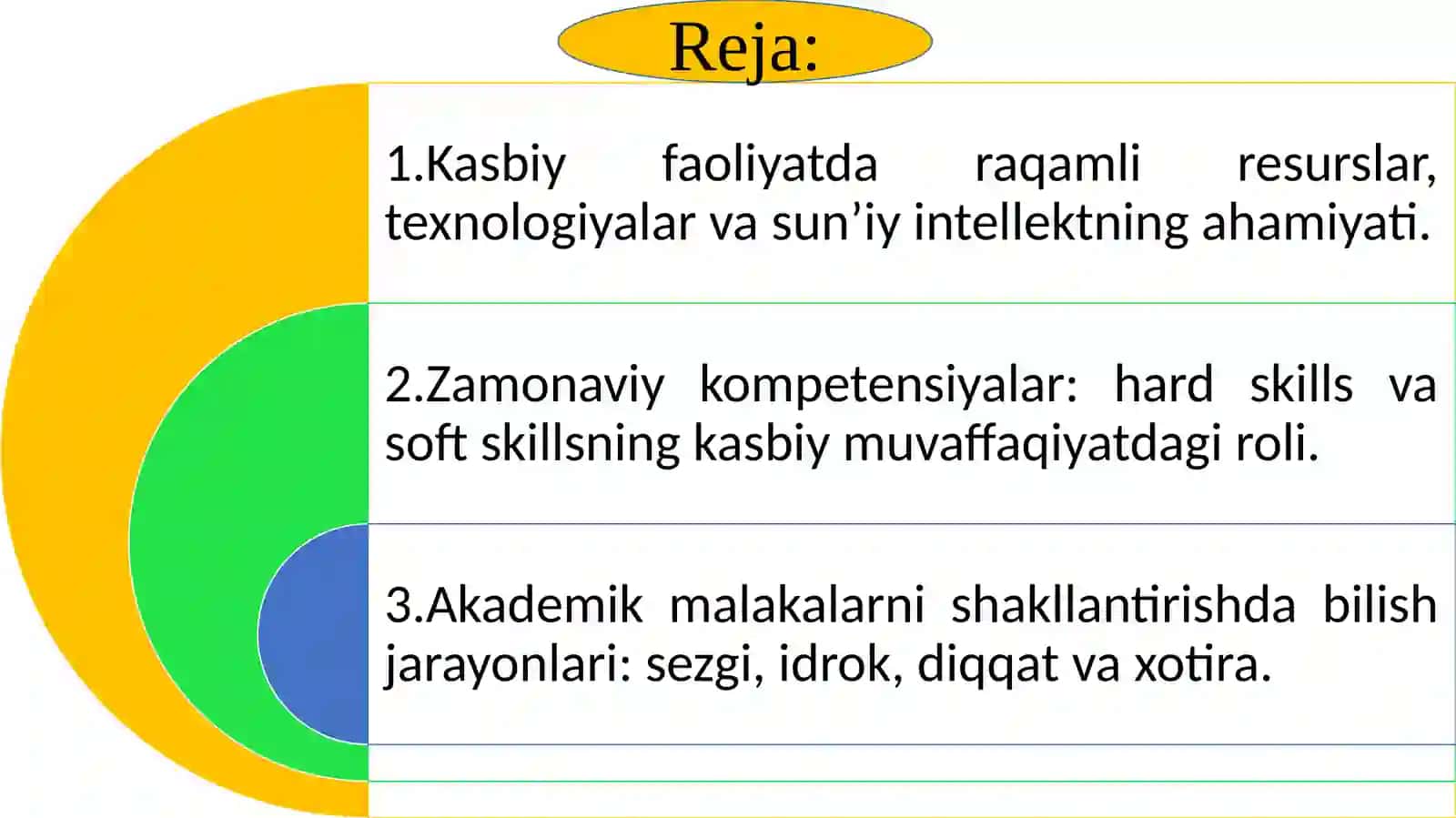 Reja:

1.Kasbiy faoliyatda raqamli resurslar, texnologiyalar va sun’iy intellektning ahamiyati.

2.Zamonaviy kompetensiyalar: hard skills va soft skillsning kasbiy muvaffaqiyatdagi roli.

3.Akademik malakalarni shakllantirishda bilish jarayonlari: sezgi, idrok, diqqat va xotira.